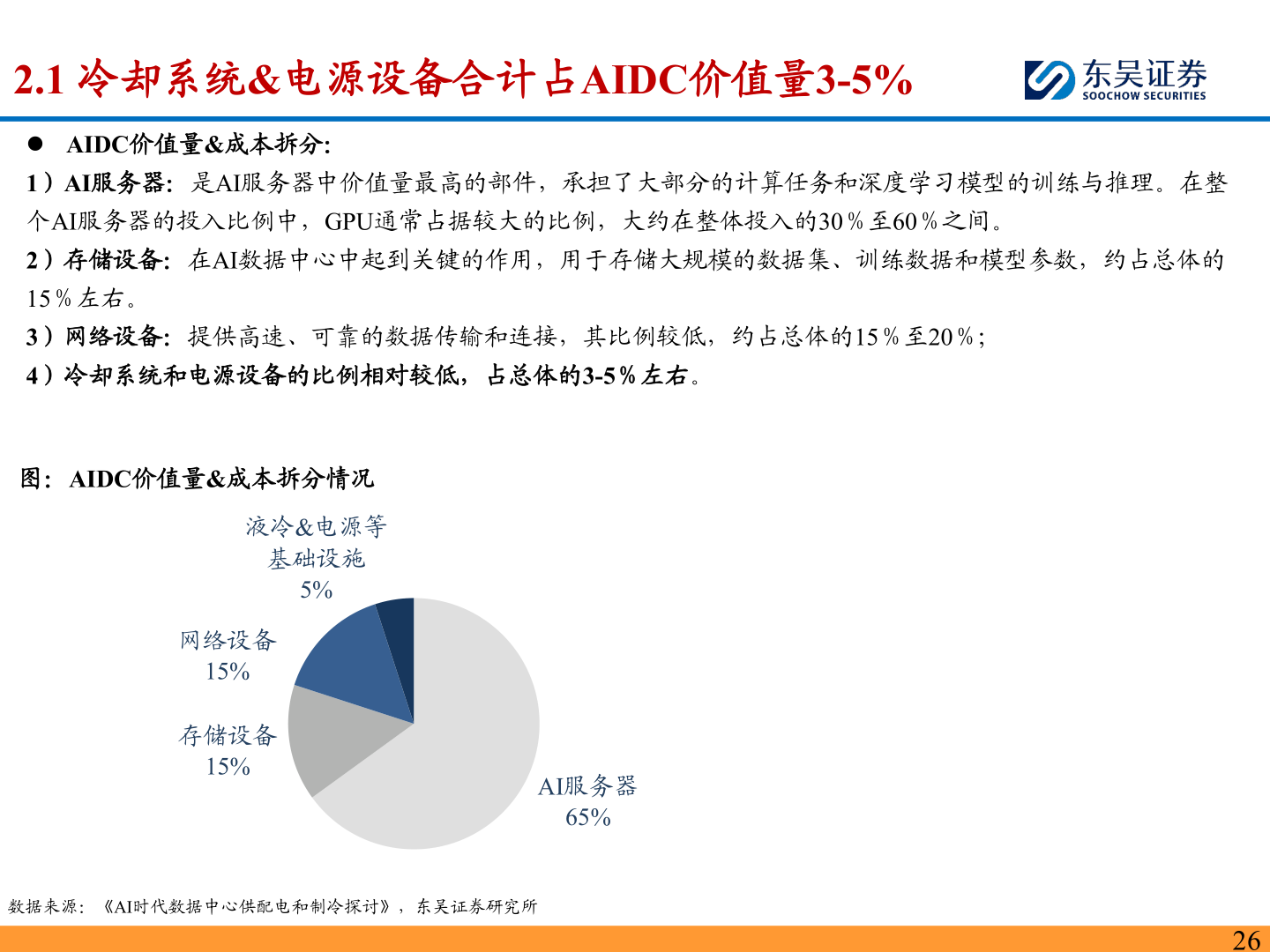 2.1 冷却系统&电源设备合计占AIDC价值量3-5%

东吴证券
SOOCHOW SECURITIES

● AIDC价值量&成本拆分:

1）AI服务器：是AI服务器中价值量最高的部件，承担了大部分的计算任务和深度学习模型的训练与推理。在整个AI服务器的投入比例中，GPU通常占据较大的比例，大约在整体投入的30%至60%之间。

2）存储设备：在AI数据中心中起到关键的作用，用于存储大规模的数据集、训练数据和模型参数，约占总体的15%左右。

3）网络设备：提供高速、可靠的数据传输和连接，其比例较低，约占总体的15%至20%；

4）冷却系统和电源设备的比例相对较低，占总体的3-5%左右。

图：AIDC价值量&成本拆分情况

液冷&电源等基础设施 5%

网络设备 15%

存储设备 15%

AI服务器 65%

数据来源：《AI时代数据中心供配电和制冷探讨》，东吴证券研究所

26